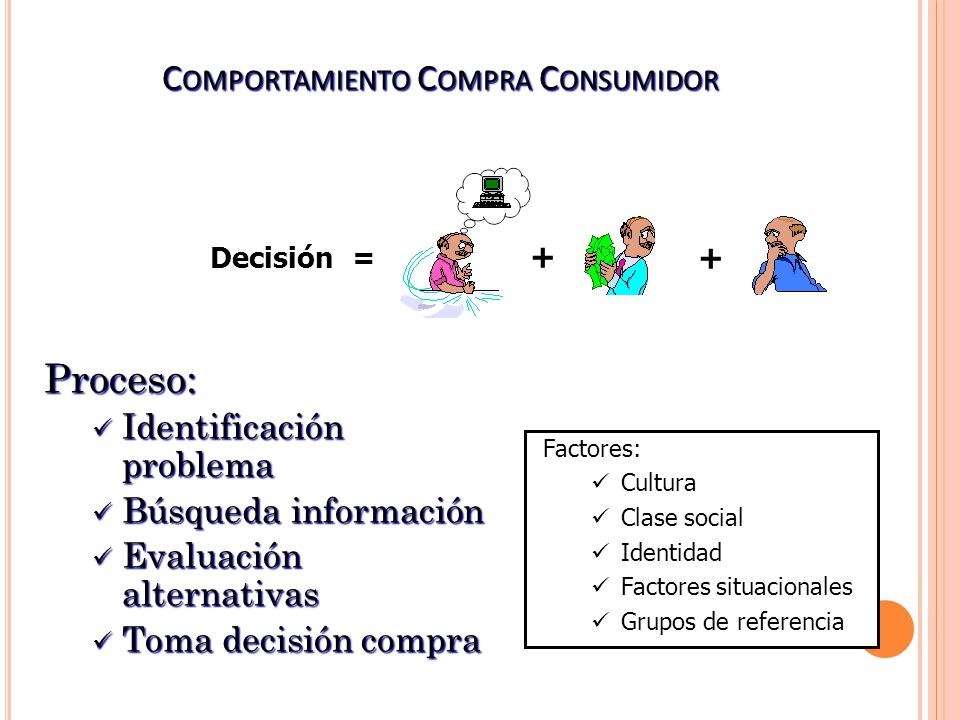 COMPORTAMIENTO COMPRA CONSUMIDOR

Decisión = + +

Proceso:
✓ Identificación problema
✓ Búsqueda información
✓ Evaluación alternativas
✓ Toma decisión compra

Factores:
✓ Cultura
✓ Clase social
✓ Identidad
✓ Factores situacionales
✓ Grupos de referencia